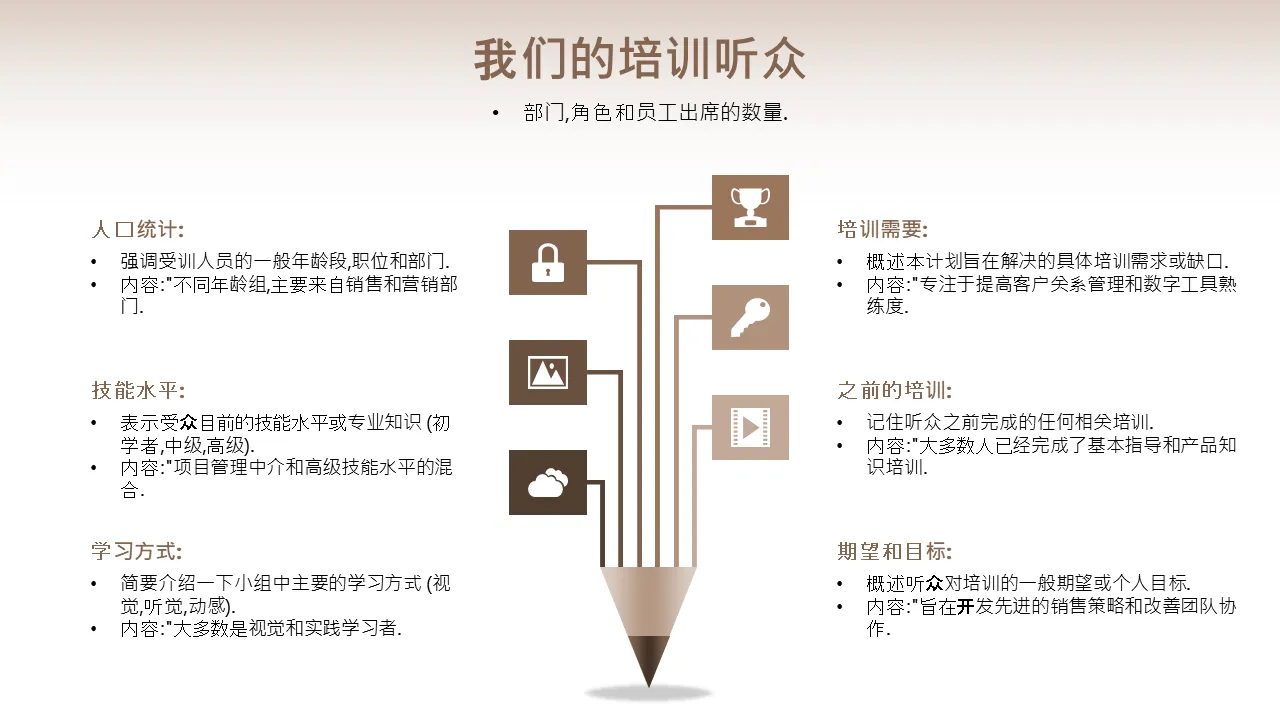 我们的培训听众

• 部门,角色和员工出席的数量.

人口统计:

• 强调受训人员的一般年龄段,职位和部门.
• 内容:"不同年龄组,主要来自销售和营销部门.

技能水平:

• 表示受众目前的技能水平或专业知识 (初学者,中级,高级).
• 内容:"项目管理中介和高级技能水平的混合.

学习方式:

• 简要介绍一下小组中主要的学习方式 (视觉,听觉,动感).
• 内容:"大多数是视觉和实践学习者.

培训需要:

• 概述本计划旨在解决的具体培训需求或缺口.
• 内容:"专注于提高客户关系管理和数字工具熟练度.

之前的培训:

• 记住听众之前完成的任何相关培训.
• 内容:"大多数人已经完成了基本指导和产品知识培训.

期望和目标:

• 概述听众对培训的一般期望或个人目标.
• 内容:"旨在开发先进的销售策略和改善团队协作.